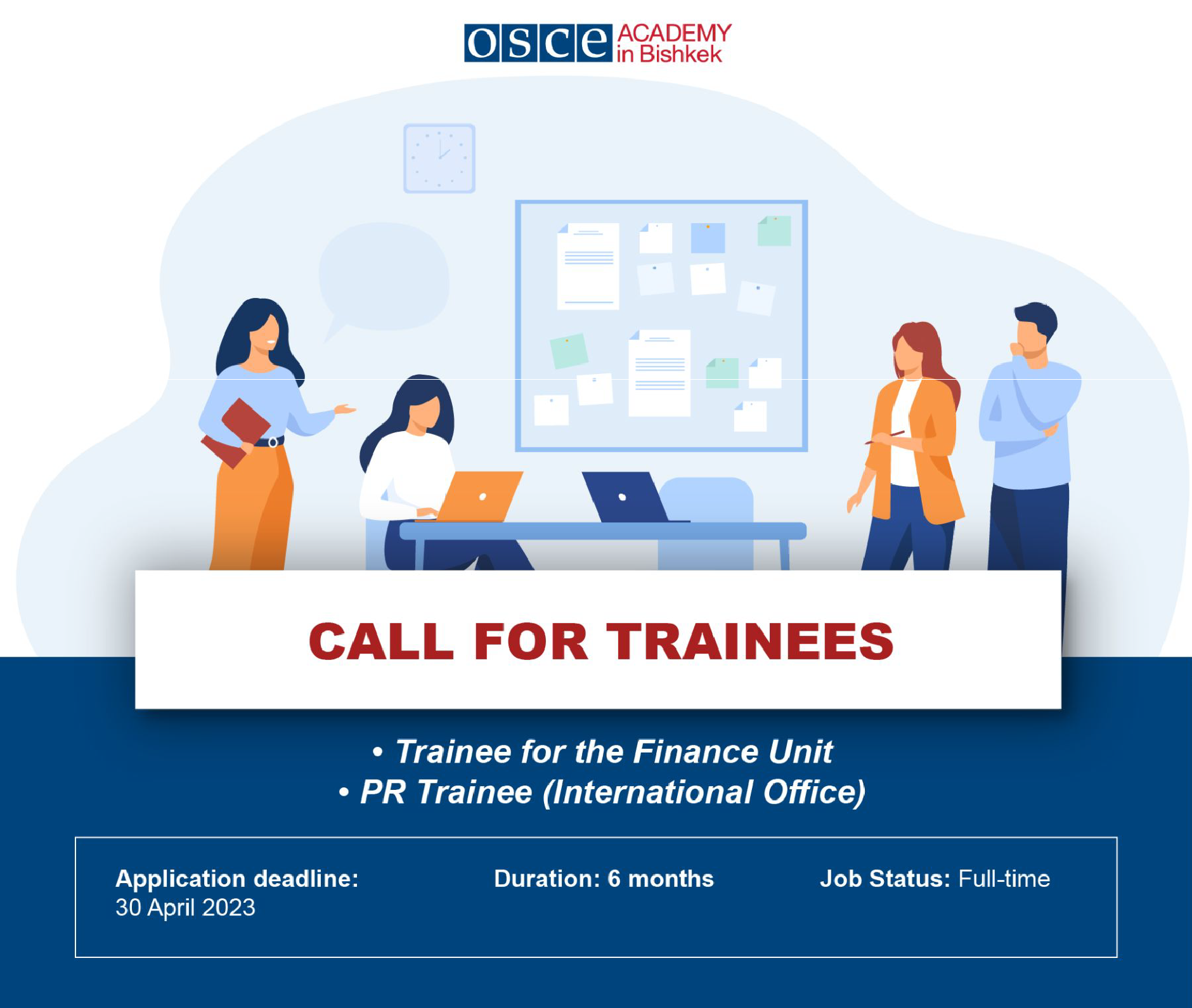 osce ACADEMY in Bishkek

CALL FOR TRAINEES

• Trainee for the Finance Unit
• PR Trainee (International Office)

Application deadline: 30 April 2023

Duration: 6 months

Job Status: Full-time